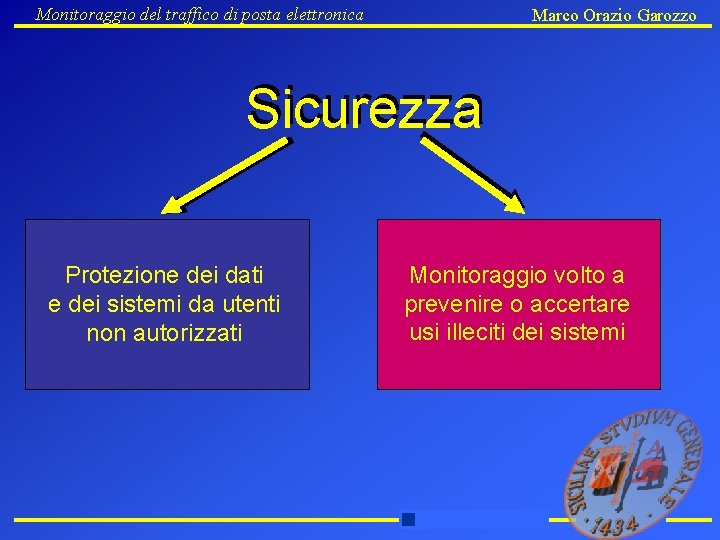 Monitoraggio del traffico di posta elettronica

Marco Orazio Garozzo

Sicurezza

Protezione dei dati e dei sistemi da utenti non autorizzati

Monitoraggio volto a prevenire o accertare usi illeciti dei sistemi

SICILIAE STVDIVM GENERALE 1434